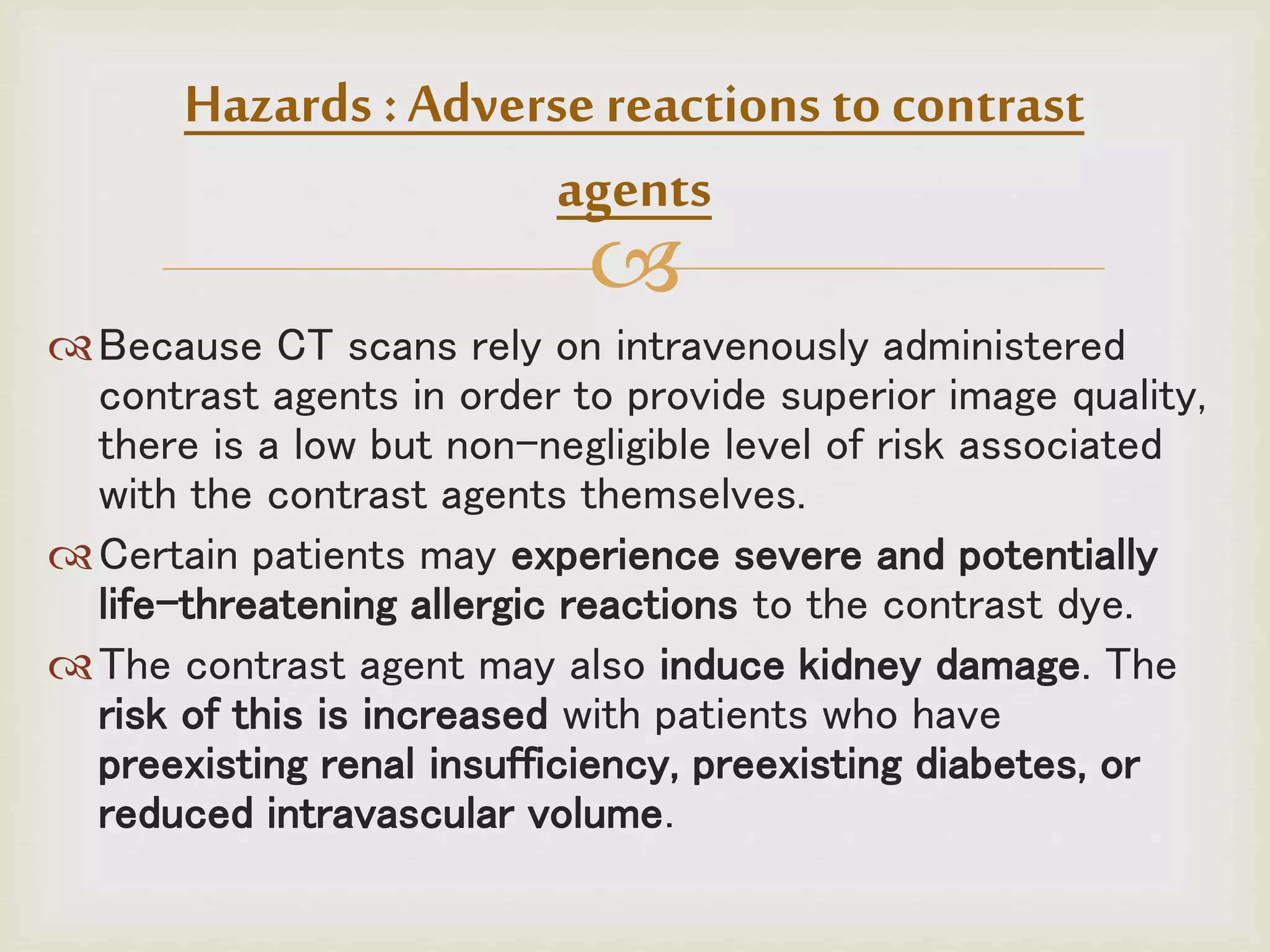 Hazards : Adverse reactions to contrast agents

Because CT scans rely on intravenously administered contrast agents in order to provide superior image quality, there is a low but non-negligible level of risk associated with the contrast agents themselves.

Certain patients may experience severe and potentially life-threatening allergic reactions to the contrast dye.

The contrast agent may also induce kidney damage. The risk of this is increased with patients who have preexisting renal insufficiency, preexisting diabetes, or reduced intravascular volume.